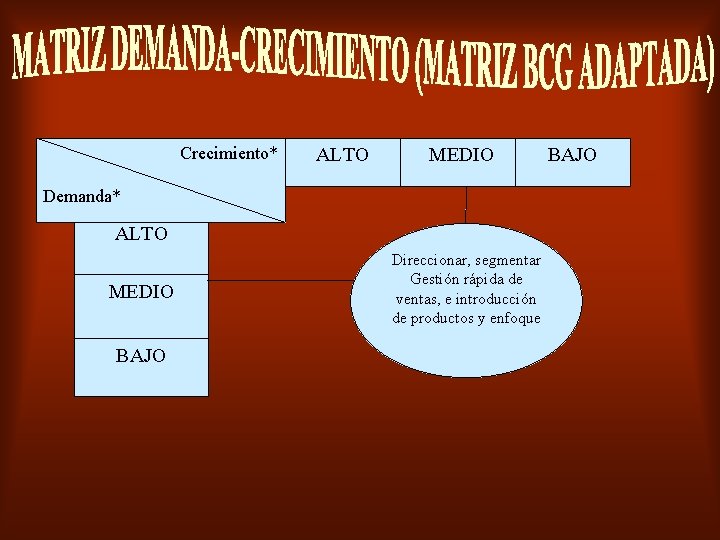 MATRIZ DEMANDA-CRECIMIENTO (MATRIZ BCG ADAPTADA)

Crecimiento*

Demanda*

ALTO

MEDIO

BAJO

ALTO

MEDIO

BAJO

Direccionar, segmentar Gestión rápida de ventas, e introducción de productos y enfoque